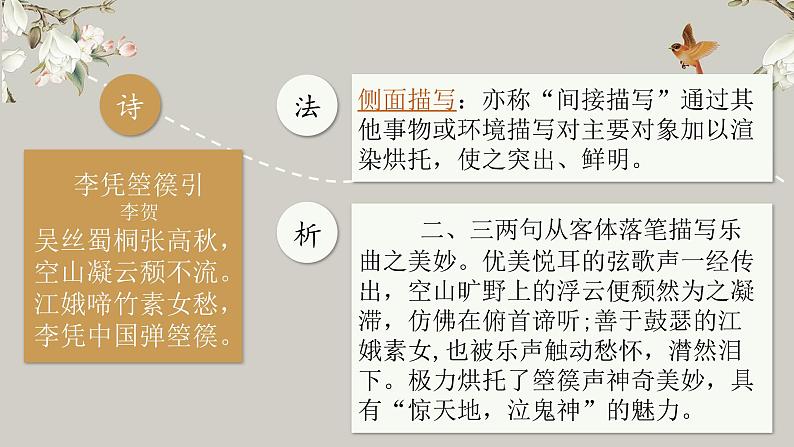 诗

李凭箜篌引
李贺
吴丝蜀桐张高秋，
空山凝云颓不流。
江娥啼竹素女愁，
李凭中国弹箜篌。

法

侧面描写：亦称“间接描写”通过其他事物或环境描写对主要对象加以渲染烘托，使之突出、鲜明。

析

二、三两句从客体落笔描写乐曲之美妙。优美悦耳的弦歌声一经传出，空山旷野上的浮云便颓然为之凝滞，仿佛在俯首谛听;善于鼓瑟的江娥素女,也被乐声触动愁怀，潸然泪下。极力烘托了箜篌声神奇美妙，具有“惊天地，泣鬼神”的魅力。